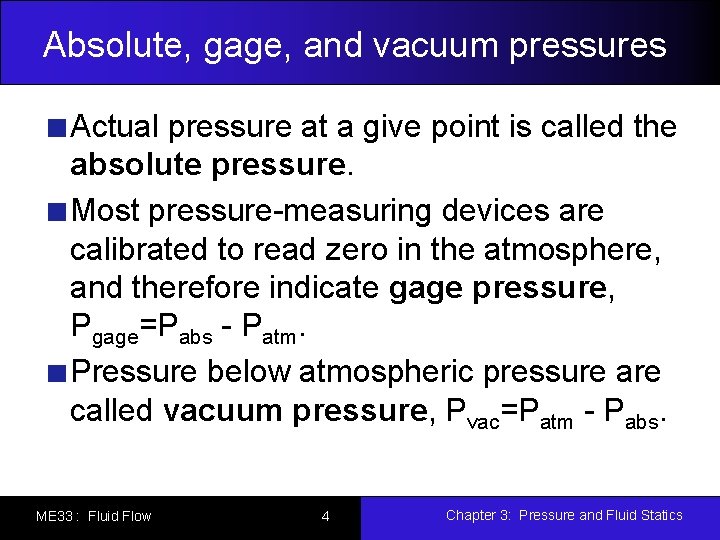 Absolute, gage, and vacuum pressures

Actual pressure at a give point is called the absolute pressure.

Most pressure-measuring devices are calibrated to read zero in the atmosphere, and therefore indicate gage pressure, $P_{gage}=P_{abs} - P_{atm}$.

Pressure below atmospheric pressure are called vacuum pressure, $P_{vac}=P_{atm} - P_{abs}$.

ME33 : Fluid Flow

4

Chapter 3: Pressure and Fluid Statics